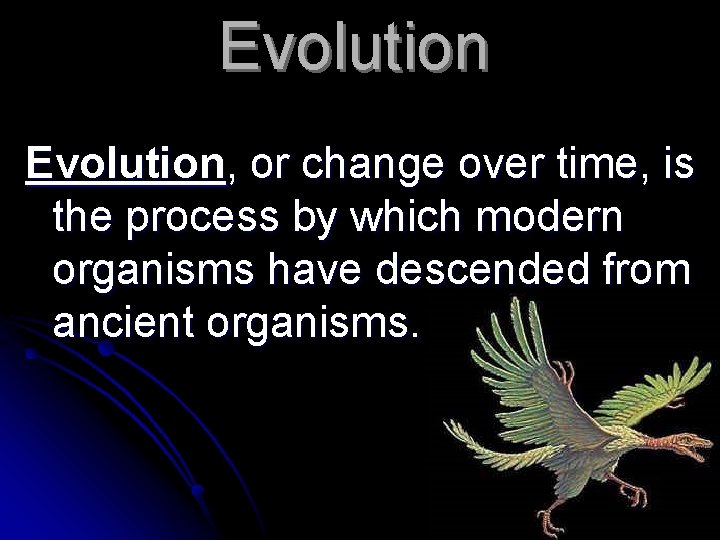 Evolution

Evolution, or change over time, is the process by which modern organisms have descended from ancient organisms.